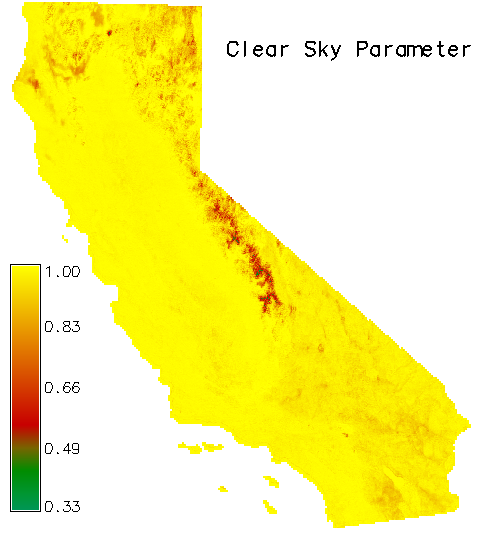 Clear Sky Parameter

1.00
0.83
0.66
0.49
0.33